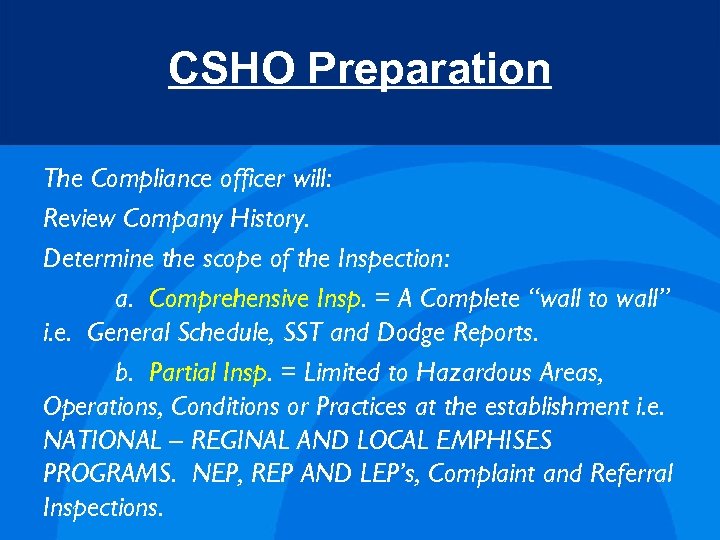 CSHO Preparation

The Compliance officer will:

Review Company History.

Determine the scope of the Inspection:

a. Comprehensive Insp. = A Complete “wall to wall” i.e. General Schedule, SST and Dodge Reports.

b. Partial Insp. = Limited to Hazardous Areas, Operations, Conditions or Practices at the establishment i.e. NATIONAL – REGINAL AND LOCAL EMPHISES PROGRAMS. NEP, REP AND LEP’s, Complaint and Referral Inspections.